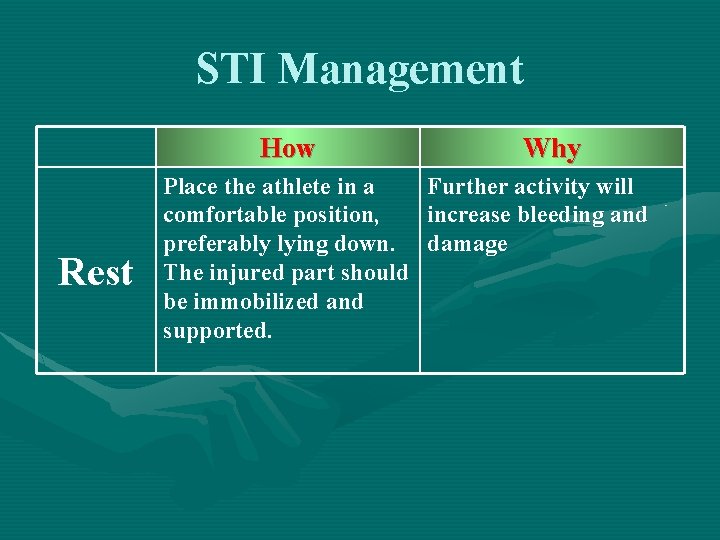 STI Management

| | How | Why |
|---|---|---|
| Rest | Place the athlete in a comfortable position, preferably lying down. The injured part should be immobilized and supported. | Further activity will increase bleeding and damage |